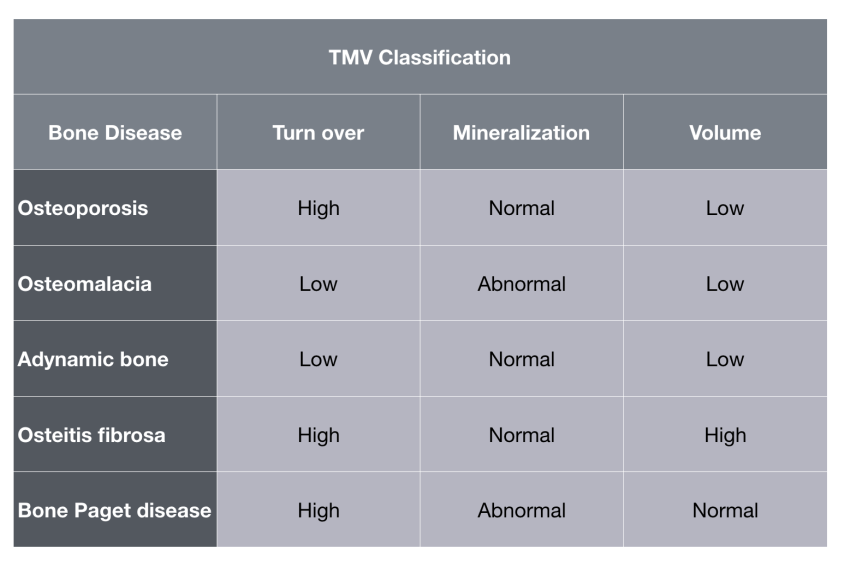 TMV Classification

| Bone Disease | Turn over | Mineralization | Volume |
|---|---|---|---|
| Osteoporosis | High | Normal | Low |
| Osteomalacia | Low | Abnormal | Low |
| Adynamic bone | Low | Normal | Low |
| Osteitis fibrosa | High | Normal | High |
| Bone Paget disease | High | Abnormal | Normal |